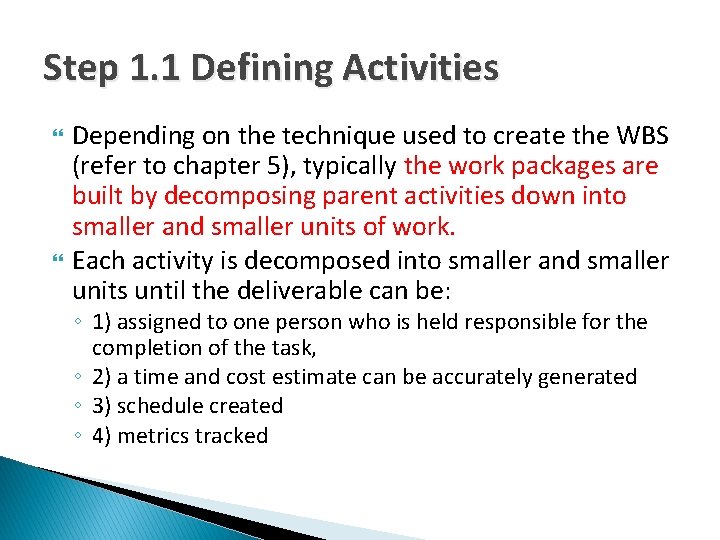 Step 1.1 Defining Activities

Depending on the technique used to create the WBS (refer to chapter 5), typically the work packages are built by decomposing parent activities down into smaller and smaller units of work.

Each activity is decomposed into smaller and smaller units until the deliverable can be:

◦ 1) assigned to one person who is held responsible for the completion of the task,
◦ 2) a time and cost estimate can be accurately generated
◦ 3) schedule created
◦ 4) metrics tracked